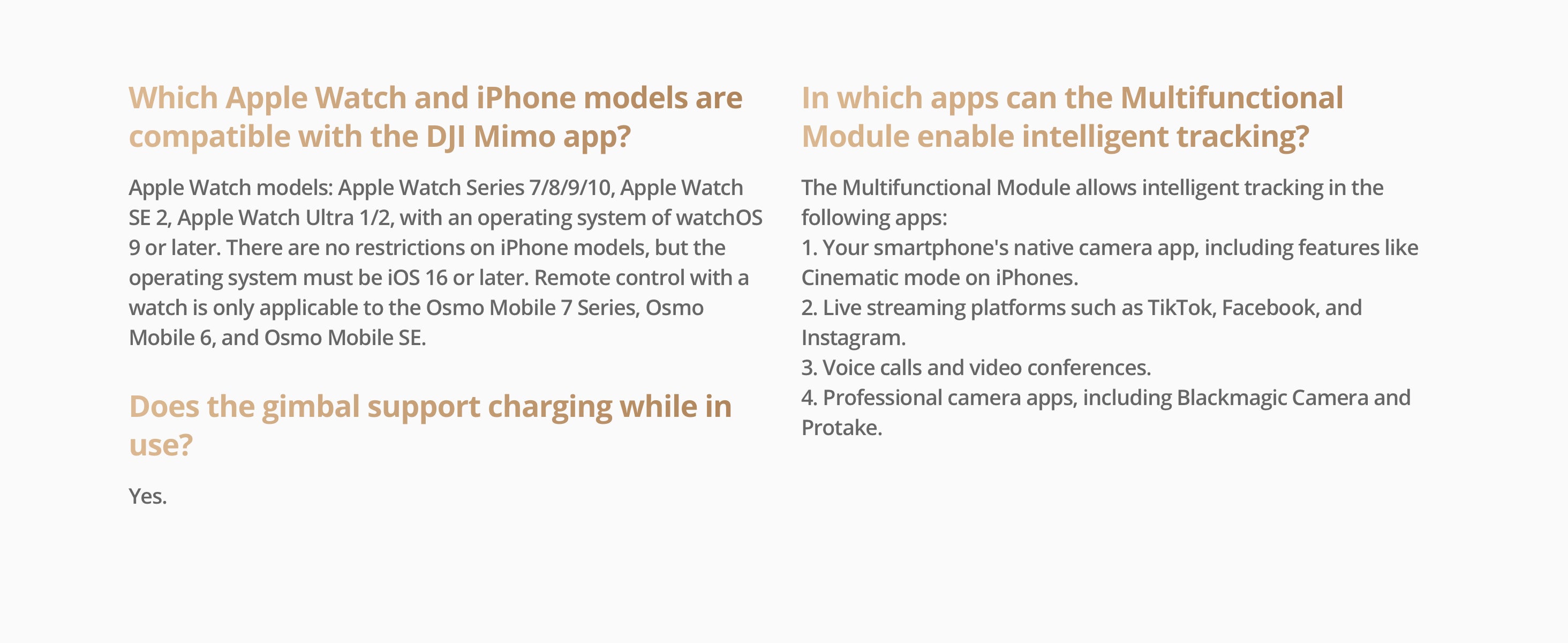 Which Apple Watch and iPhone models are compatible with the DJI Mimo app?

Apple Watch models: Apple Watch Series 7/8/9/10, Apple Watch SE 2, Apple Watch Ultra 1/2, with an operating system of watchOS 9 or later. There are no restrictions on iPhone models, but the operating system must be iOS 16 or later. Remote control with a watch is only applicable to the Osmo Mobile 7 Series, Osmo Mobile 6, and Osmo Mobile SE.

Does the gimbal support charging while in use?

Yes.

In which apps can the Multifunctional Module enable intelligent tracking?

The Multifunctional Module allows intelligent tracking in the following apps:
1. Your smartphone's native camera app, including features like Cinematic mode on iPhones.
2. Live streaming platforms such as TikTok, Facebook, and Instagram.
3. Voice calls and video conferences.
4. Professional camera apps, including Blackmagic Camera and Protake.